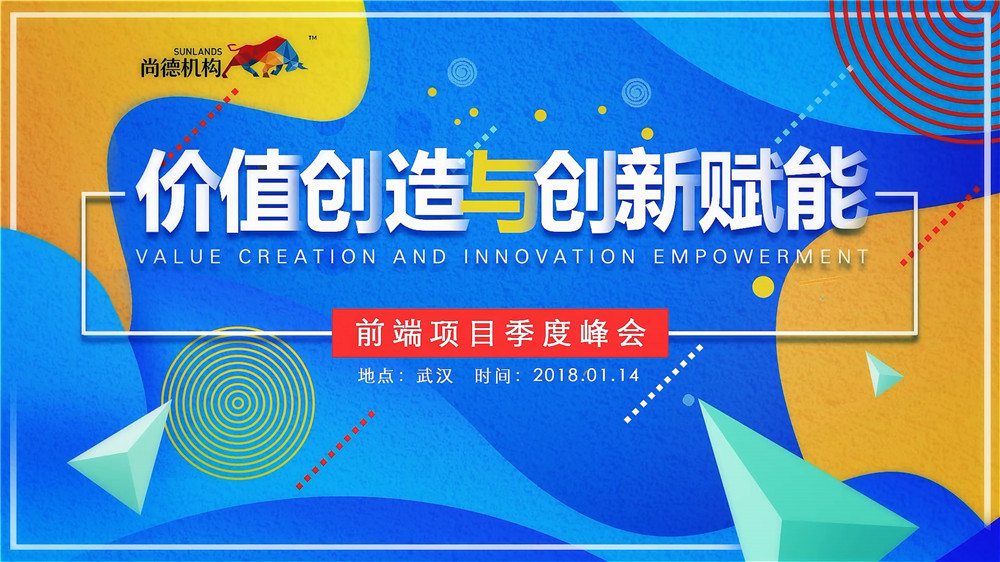 SUNLANDS
尚德机构
TM

价值创造与创新赋能
VALUE CREATION AND INNOVATION EMPOWERMENT

前端项目季度峰会

地点：武汉 时间：2018.01.14